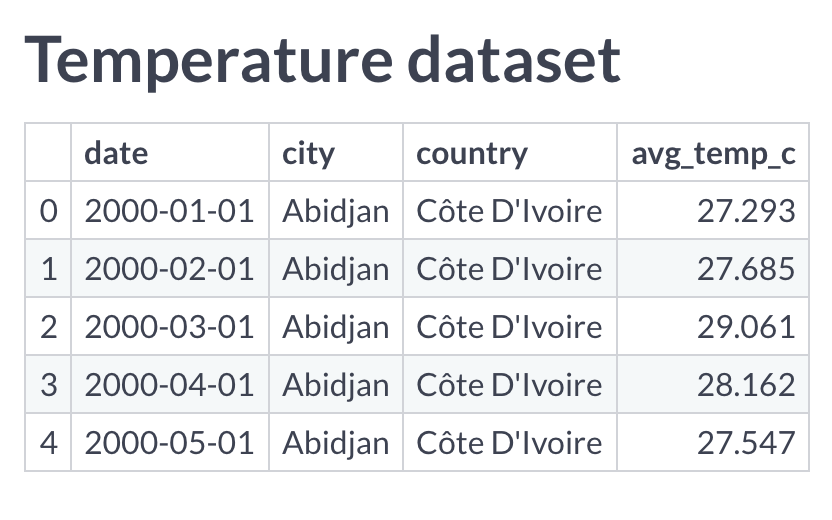 Temperature dataset

| | date | city | country | avg_temp_c |
|---|---|---|---|---|
| 0 | 2000-01-01 | Abidjan | Côte D'Ivoire | 27.293 |
| 1 | 2000-02-01 | Abidjan | Côte D'Ivoire | 27.685 |
| 2 | 2000-03-01 | Abidjan | Côte D'Ivoire | 29.061 |
| 3 | 2000-04-01 | Abidjan | Côte D'Ivoire | 28.162 |
| 4 | 2000-05-01 | Abidjan | Côte D'Ivoire | 27.547 |